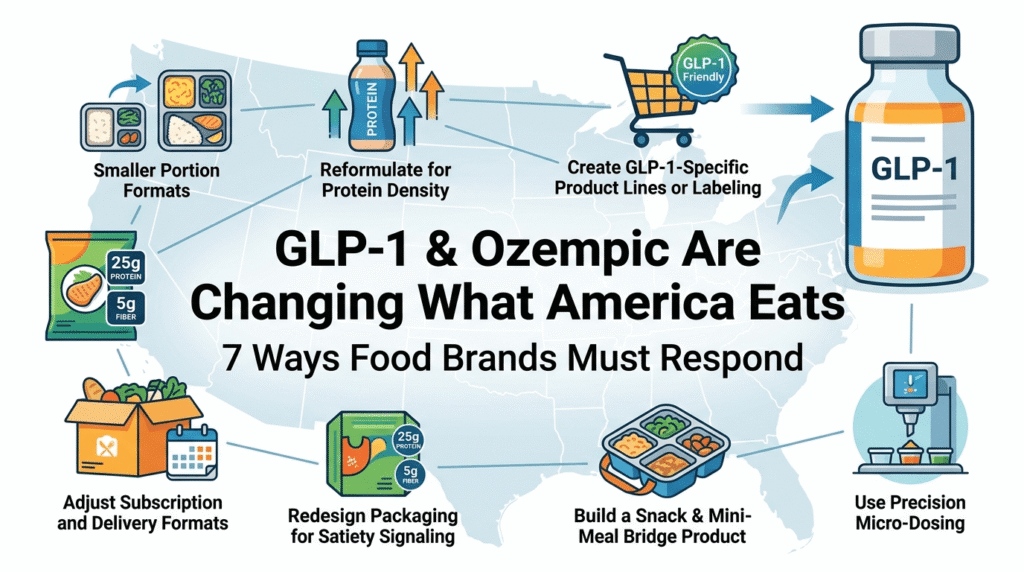 Smaller Portion Formats

PROTEIN

Reformulate for Protein Density

GLP-1 Friendly

Create GLP-1-Specific Product Lines or Labeling

GLP-1

25g PROTEIN

5g FIBER

GLP-1 & Ozempic Are Changing What America Eats

7 Ways Food Brands Must Respond

Adjust Subscription and Delivery Formats

25g PROTEIN

5g FIBER

Redesign Packaging for Satiety Signaling

Build a Snack & Mini-Meal Bridge Product

Use Precision Micro-Dosing